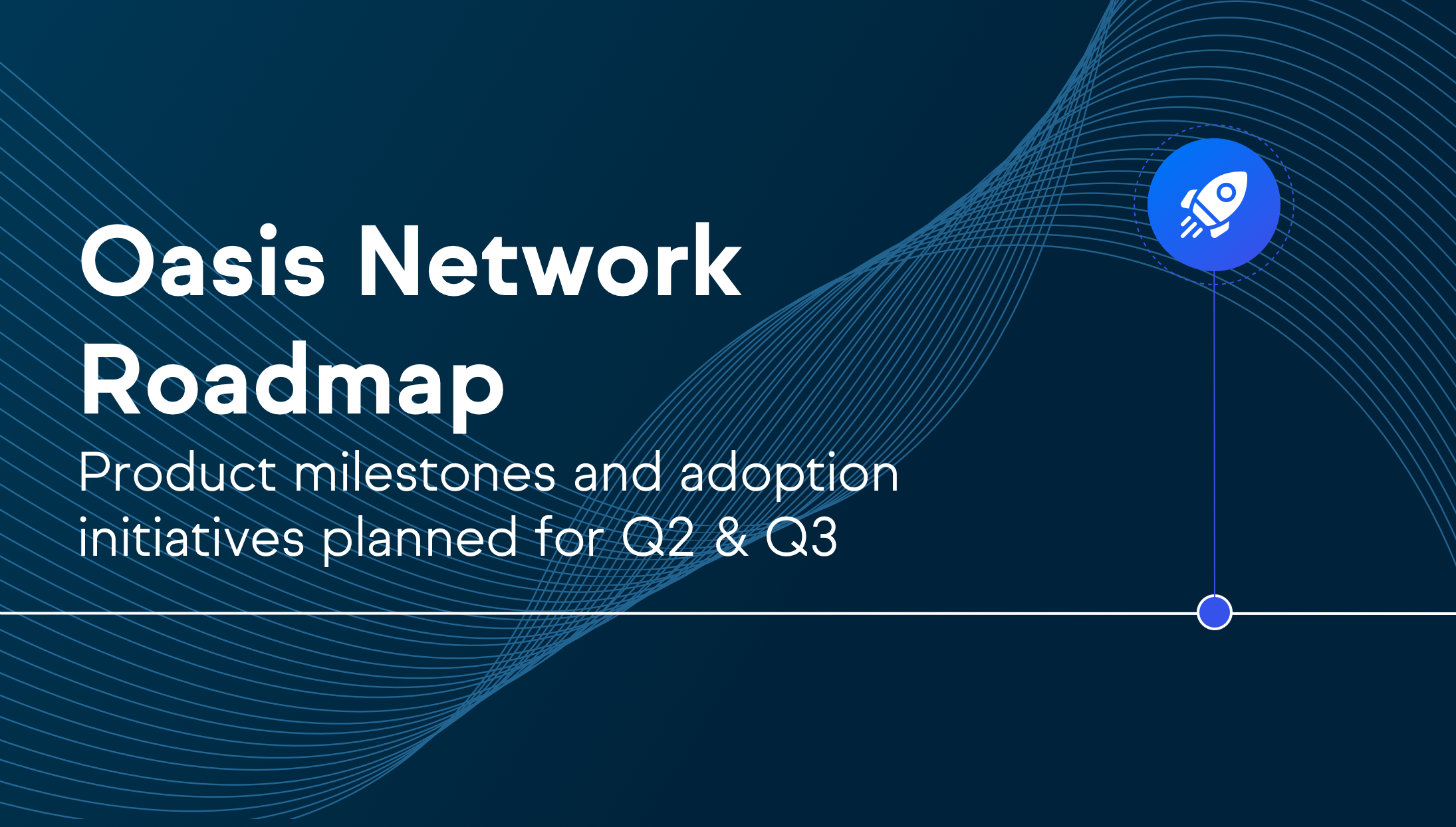 Oasis Network Roadmap

Product milestones and adoption initiatives planned for Q2 & Q3